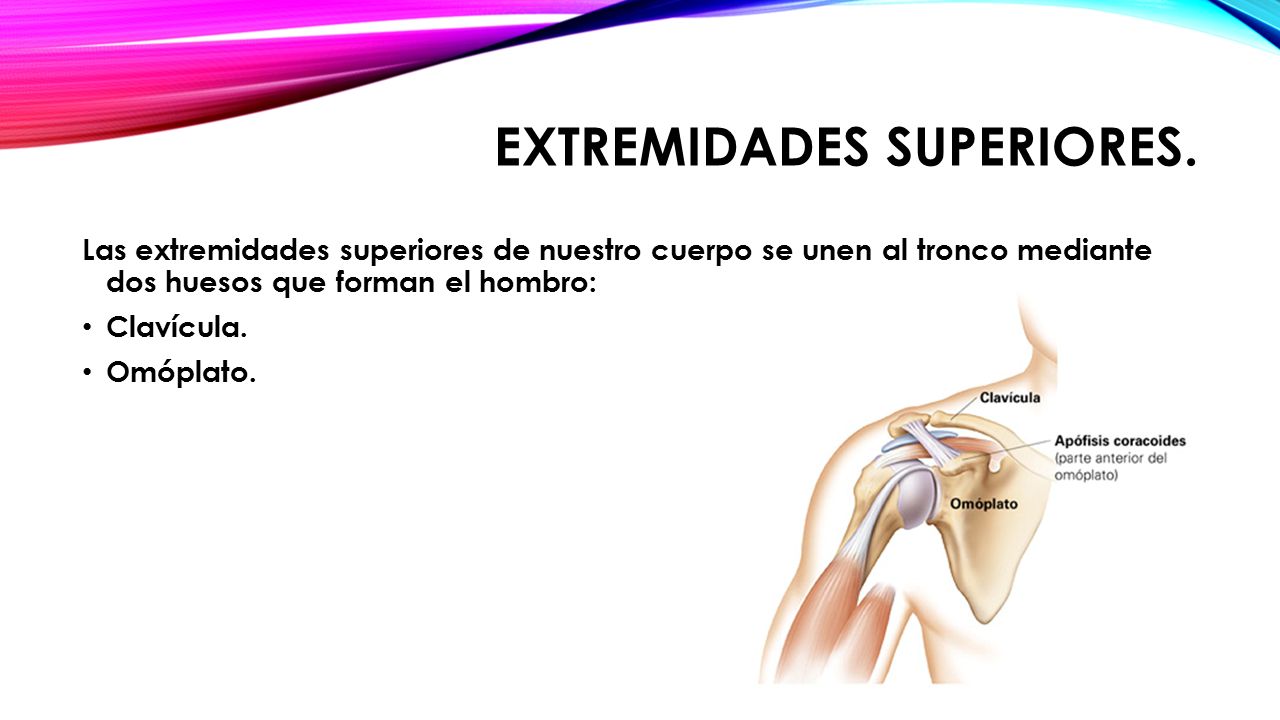 EXTREMIDADES SUPERIORES.

Las extremidades superiores de nuestro cuerpo se unen al tronco mediante dos huesos que forman el hombro:

• Clavícula.
• Omóplato.

Clavícula

Apófisis coracoides (parte anterior del omóplato)

Omóplato